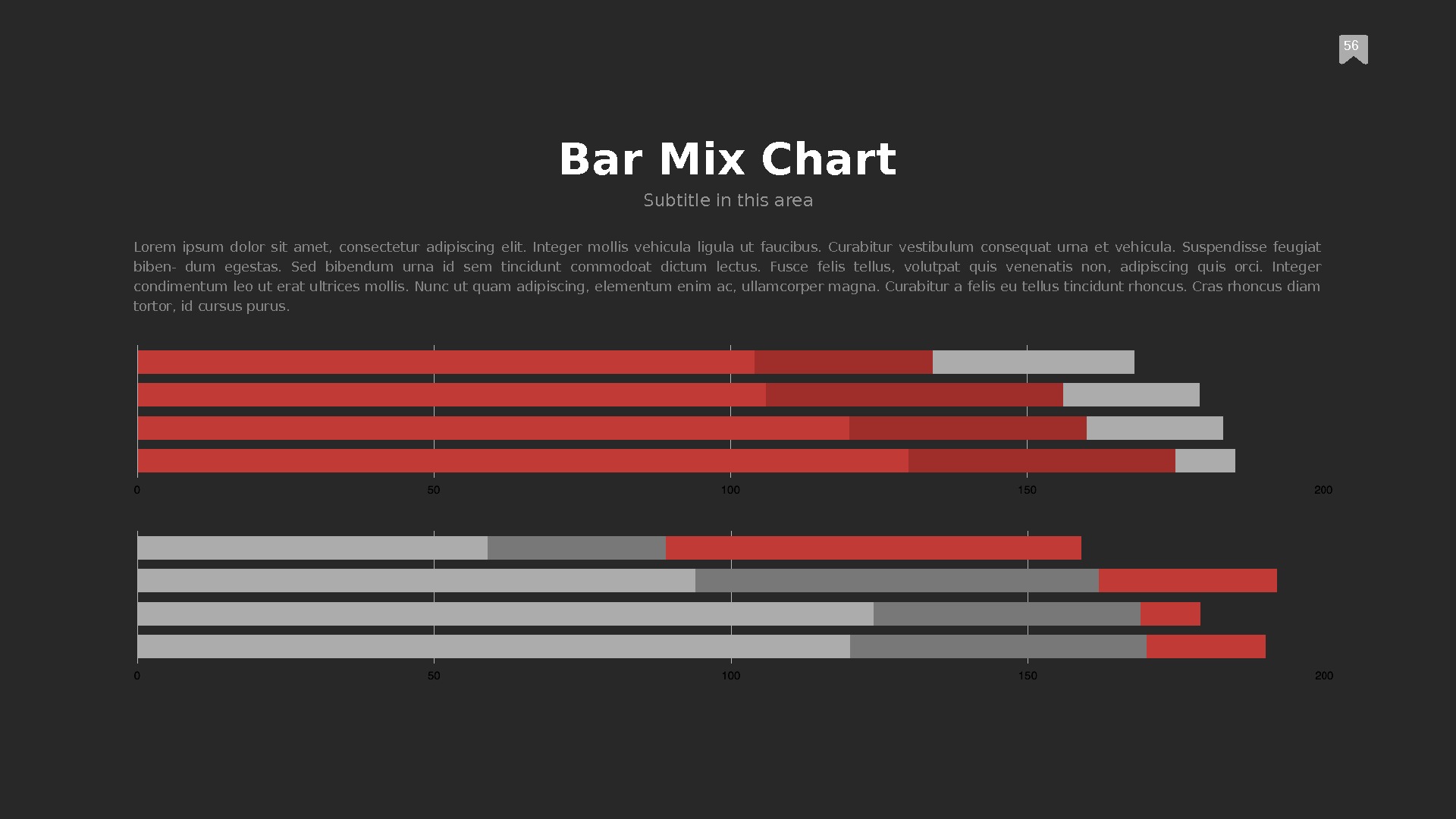 56

Bar Mix Chart

Subtitle in this area

Lorem ipsum dolor sit amet, consectetur adipiscing elit. Integer mollis vehicula ligula ut faucibus. Curabitur vestibulum consequat urna et vehicula. Suspendisse feugiat biben- dum egestas. Sed bibendum urna id sem tincidunt commodoat dictum lectus. Fusce felis tellus, volutpat quis venenatis non, adipiscing quis orci. Integer condimentum leo ut erat ultrices mollis. Nunc ut quam adipiscing, elementum enim ac, ullamcorper magna. Curabitur a felis eu tellus tincidunt rhoncus. Cras rhoncus diam tortor, id cursus purus.

0 50 100 150 200

0 50 100 150 200